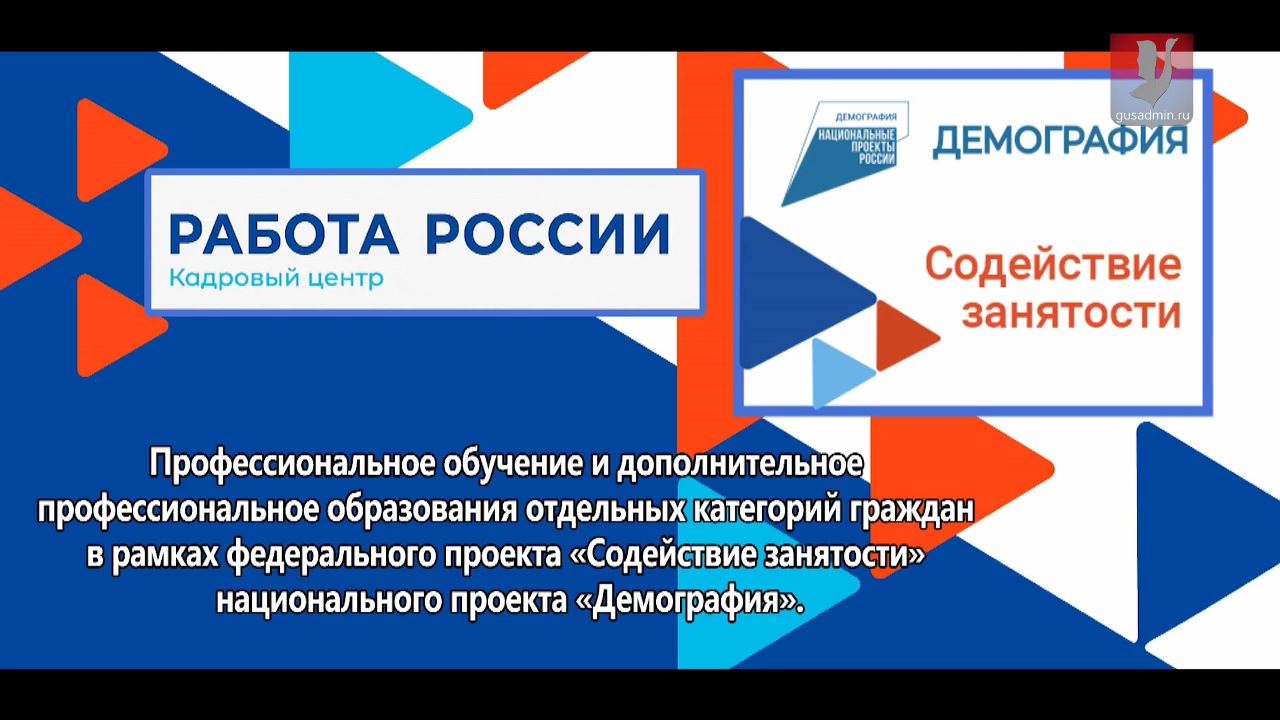 gusadmin.ru

РАБОТА РОССИИ
Кадровый центр

ДЕМОГРАФИЯ
НАЦИОНАЛЬНЫЕ ПРОЕКТЫ РОССИИ

ДЕМОГРАФИЯ

Содействие занятости

Профессиональное обучение и дополнительное профессиональное образования отдельных категорий граждан в рамках федерального проекта «Содействие занятости» национального проекта «Демография».